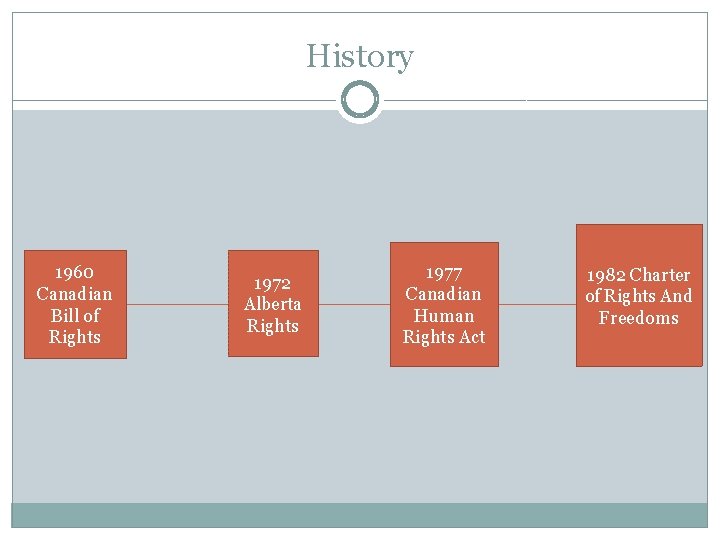 History

1960 Canadian Bill of Rights

1972 Alberta Rights

1977 Canadian Human Rights Act

1982 Charter of Rights And Freedoms